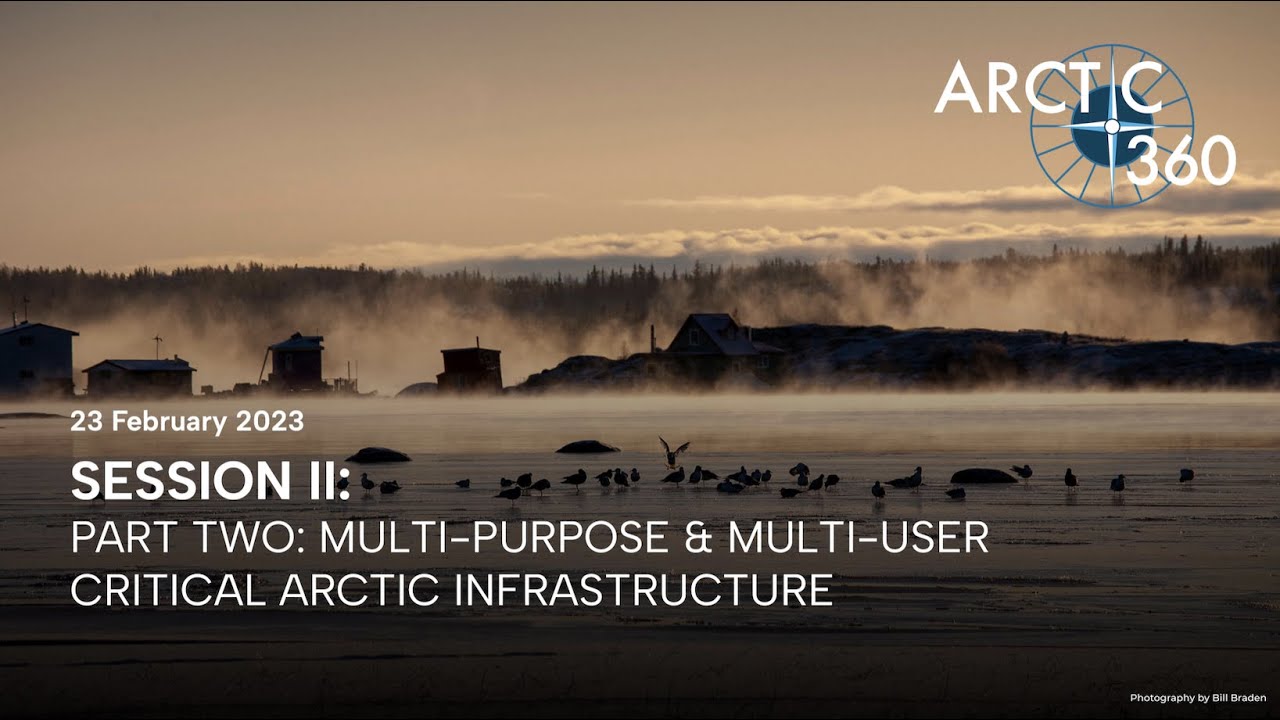 ARCTIC 360

23 February 2023

SESSION II:
PART TWO: MULTI-PURPOSE & MULTI-USER CRITICAL ARCTIC INFRASTRUCTURE

Photography by Bill Braden